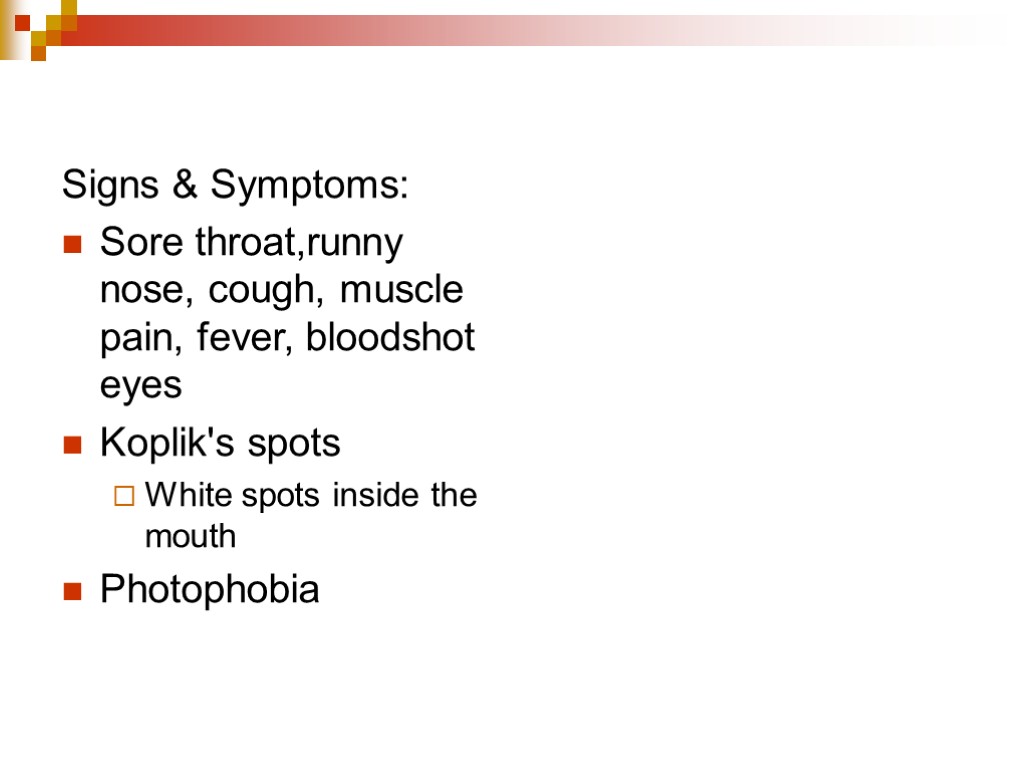 Signs & Symptoms:

Sore throat,runny nose, cough, muscle pain, fever, bloodshot eyes

Koplik's spots

White spots inside the mouth

Photophobia